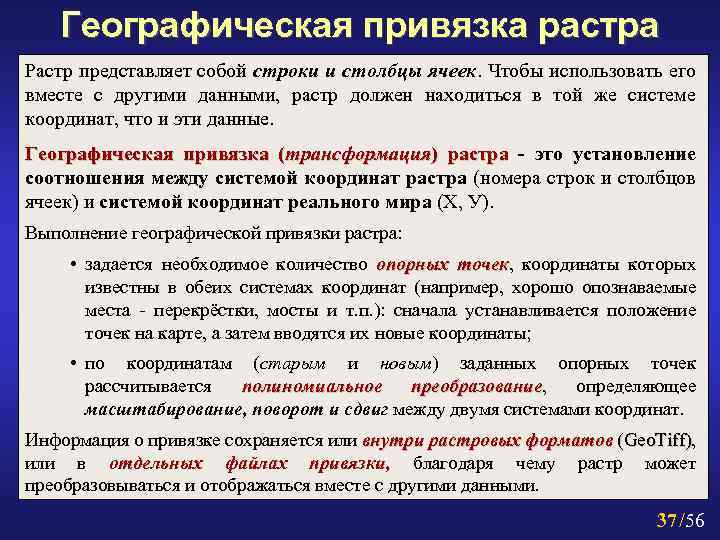 Географическая привязка растра

Растр представляет собой строки и столбцы ячеек. Чтобы использовать его вместе с другими данными, растр должен находиться в той же системе координат, что и эти данные.

Географическая привязка (трансформация) растра - это установление соотношения между системой координат растра (номера строк и столбцов ячеек) и системой координат реального мира (X, У).

Выполнение географической привязки растра:

• задается необходимое количество опорных точек, координаты которых известны в обеих системах координат (например, хорошо опознаваемые места - перекрёстки, мосты и т.п.): сначала устанавливается положение точек на карте, а затем вводятся их новые координаты;

• по координатам (старым и новым) заданных опорных точек рассчитывается полиномиальное преобразование, определяющее масштабирование, поворот и сдвиг между двумя системами координат.

Информация о привязке сохраняется или внутри растровых форматов (GeoTiff), или в отдельных файлах привязки, благодаря чему растр может преобразовываться и отображаться вместе с другими данными.

37/56